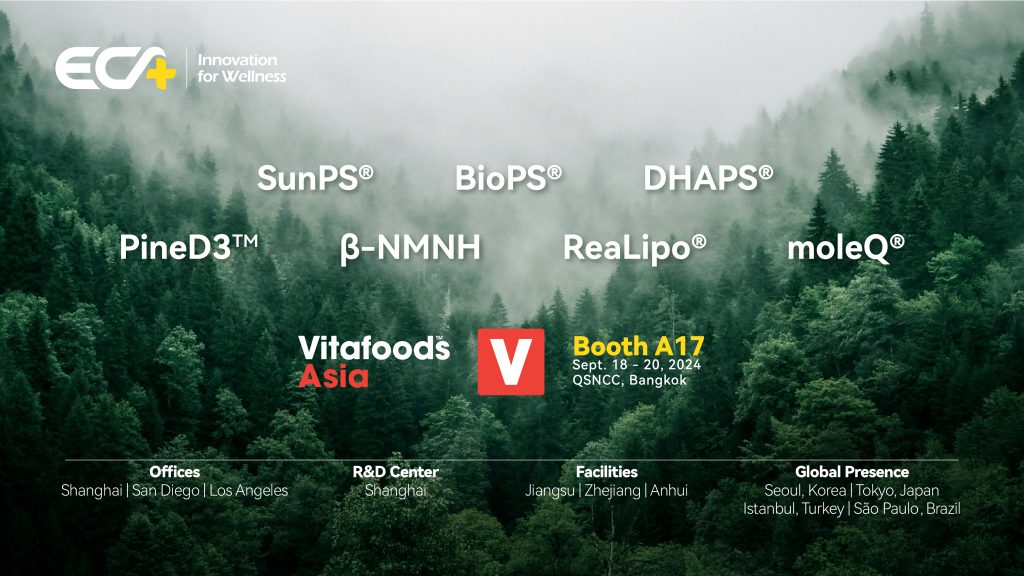 ECA+ Innovation for Wellness

SunPS® BioPS® DHAPS®

PineD3™ β-NMNH ReaLipo® moleQ®

Vitafoods™ Asia

V

Booth A17
Sept. 18 – 20, 2024
QSNCC, Bangkok

Offices
Shanghai | San Diego | Los Angeles

R&D Center
Shanghai

Facilities
Jiangsu | Zhejiang | Anhui

Global Presence
Seoul, Korea | Tokyo, Japan
Istanbul, Turkey | São Paulo, Brazil